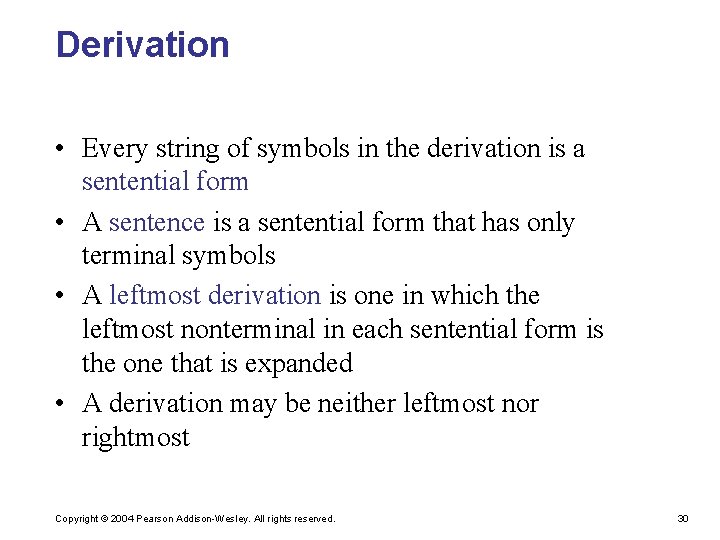 Derivation

• Every string of symbols in the derivation is a sentential form

• A sentence is a sentential form that has only terminal symbols

• A leftmost derivation is one in which the leftmost nonterminal in each sentential form is the one that is expanded

• A derivation may be neither leftmost nor rightmost

Copyright © 2004 Pearson Addison-Wesley. All rights reserved.

30